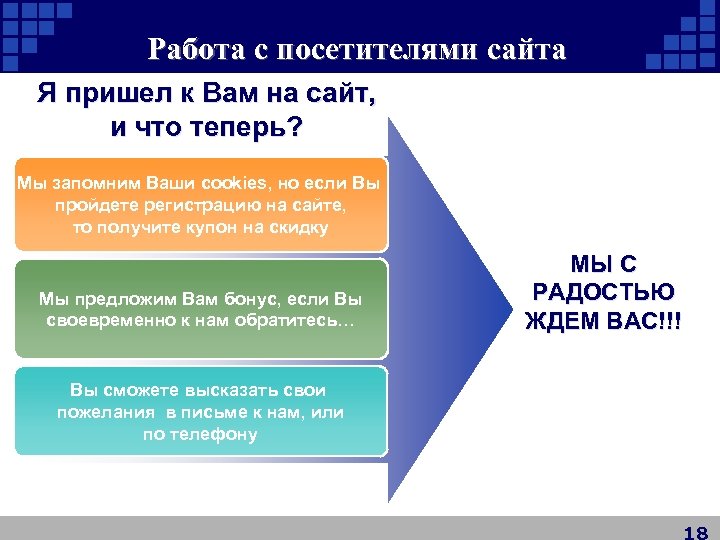 Работа с посетителями сайта

Я пришел к Вам на сайт, и что теперь?

Мы запомним Ваши cookies, но если Вы пройдете регистрацию на сайте, то получите купон на скидку

Мы предложим Вам бонус, если Вы своевременно к нам обратитесь…

Вы сможете высказать свои пожелания в письме к нам, или по телефону

МЫ С РАДОСТЬЮ ЖДЕМ ВАС!!!

18